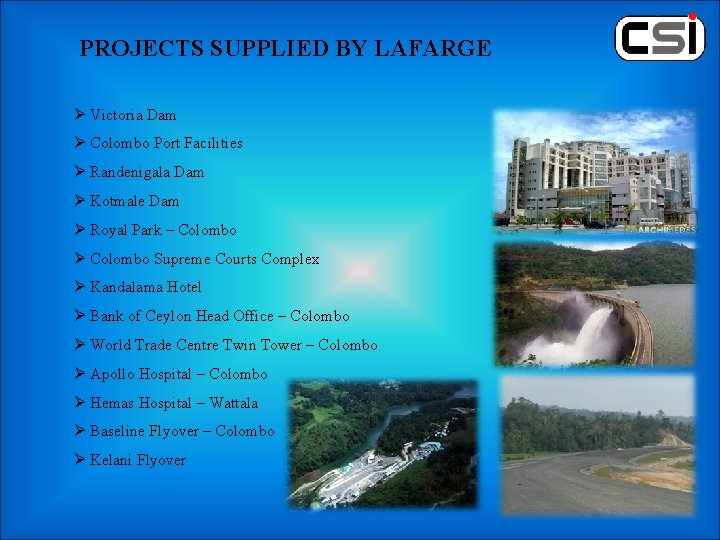 PROJECTS SUPPLIED BY LAFARGE

CSI

➢ Victoria Dam
➢ Colombo Port Facilities
➢ Randenigala Dam
➢ Kotmale Dam
➢ Royal Park – Colombo
➢ Colombo Supreme Courts Complex
➢ Kandalama Hotel
➢ Bank of Ceylon Head Office – Colombo
➢ World Trade Centre Twin Tower – Colombo
➢ Apollo Hospital – Colombo
➢ Hemas Hospital – Wattala
➢ Baseline Flyover – Colombo
➢ Kelani Flyover

ARCHIMEDES